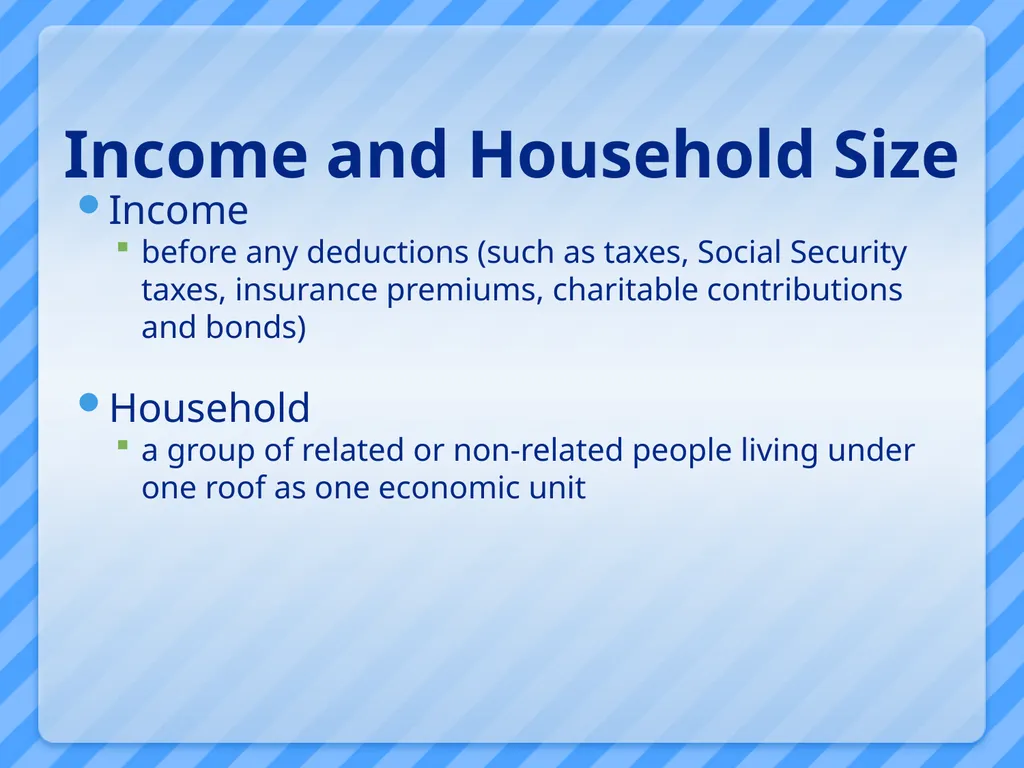 Income and Household Size

Income

before any deductions (such as taxes, Social Security taxes, insurance premiums, charitable contributions and bonds)

Household

a group of related or non-related people living under one roof as one economic unit